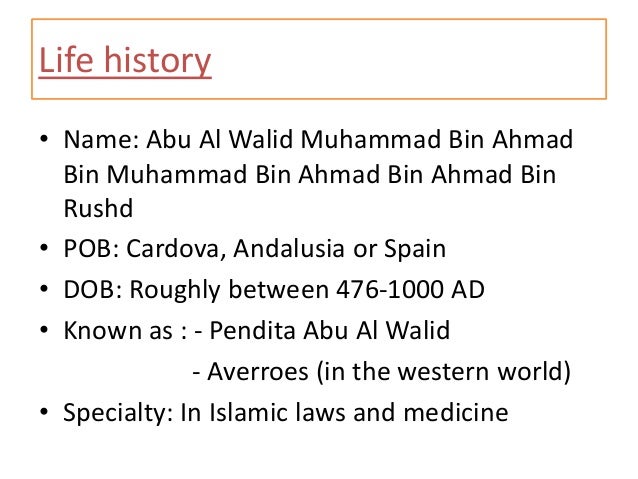 Life history

• Name: Abu Al Walid Muhammad Bin Ahmad Bin Muhammad Bin Ahmad Bin Ahmad Bin Rushd
• POB: Cardova, Andalusia or Spain
• DOB: Roughly between 476-1000 AD
• Known as : - Pendita Abu Al Walid
- Averroes (in the western world)
• Specialty: In Islamic laws and medicine